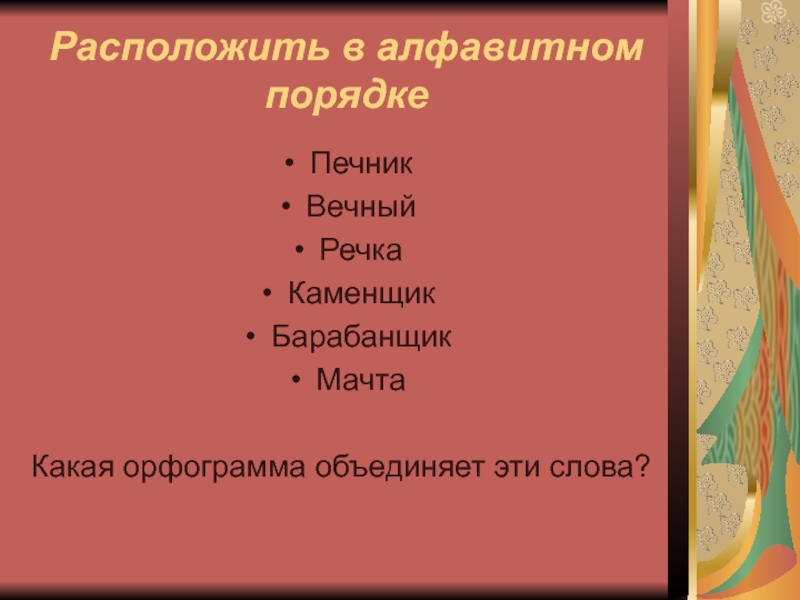 Расположить в алфавитном порядке

• Печник
• Вечный
• Речка
• Каменщик
• Барабанщик
• Мачта

Какая орфограмма объединяет эти слова?